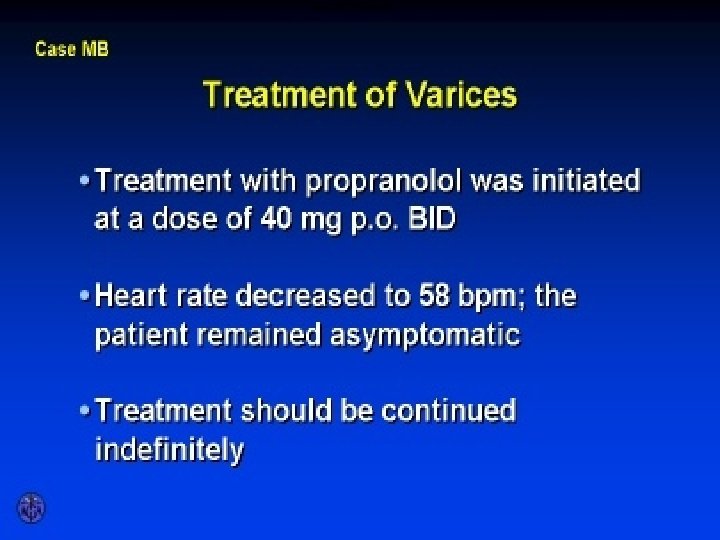 Case MB

Treatment of Varices

• Treatment with propranolol was initiated at a dose of 40 mg p.o. BID

• Heart rate decreased to 58 bpm; the patient remained asymptomatic

• Treatment should be continued indefinitely